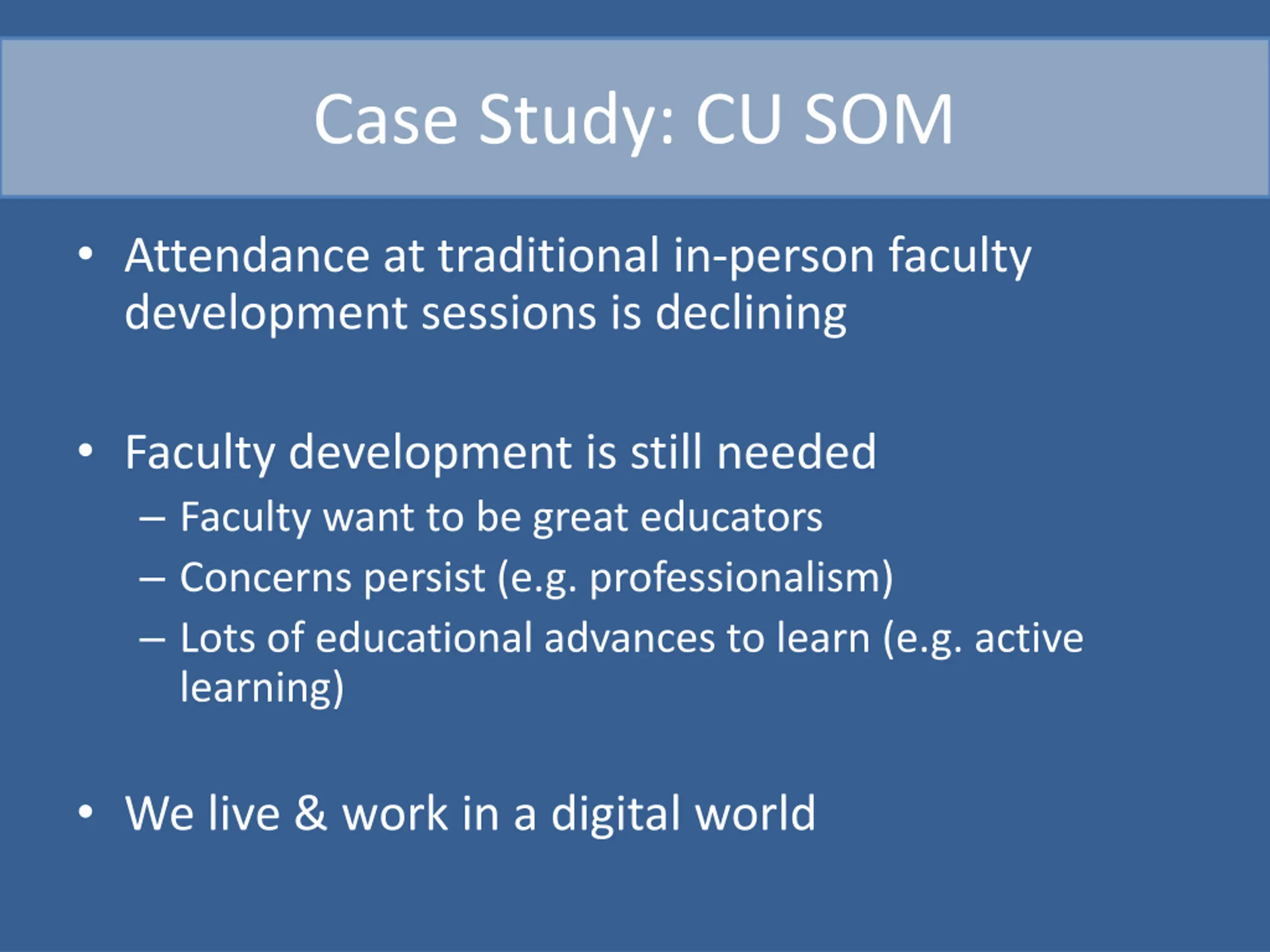 Case Study: CU SOM

• Attendance at traditional in-person faculty development sessions is declining

• Faculty development is still needed
– Faculty want to be great educators
– Concerns persist (e.g. professionalism)
– Lots of educational advances to learn (e.g. active learning)

• We live & work in a digital world